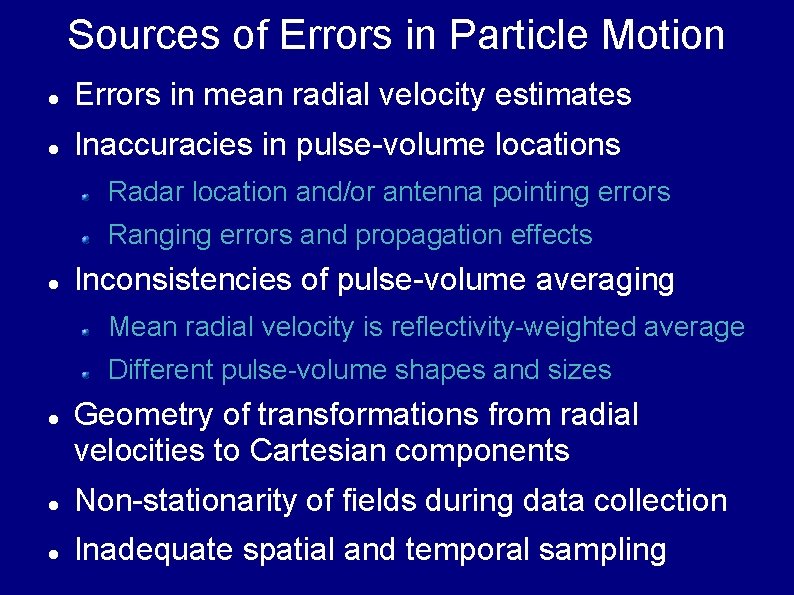 Sources of Errors in Particle Motion

- Errors in mean radial velocity estimates
- Inaccuracies in pulse-volume locations
  - Radar location and/or antenna pointing errors
  - Ranging errors and propagation effects
- Inconsistencies of pulse-volume averaging
  - Mean radial velocity is reflectivity-weighted average
  - Different pulse-volume shapes and sizes
- Geometry of transformations from radial velocities to Cartesian components
- Non-stationarity of fields during data collection
- Inadequate spatial and temporal sampling